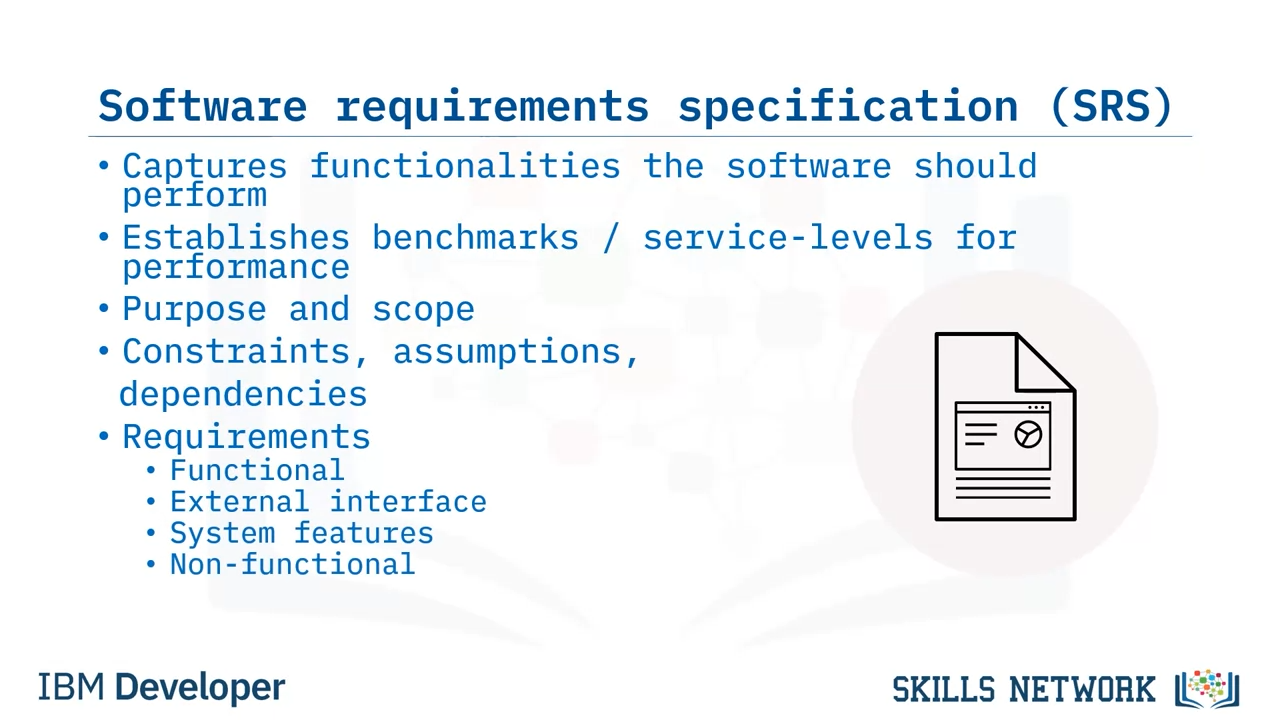 Software requirements specification (SRS)

• Captures functionalities the software should perform
• Establishes benchmarks / service-levels for performance
• Purpose and scope
• Constraints, assumptions, dependencies
• Requirements
  • Functional
  • External interface
  • System features
  • Non-functional

IBM Developer

SKILLS NETWORK